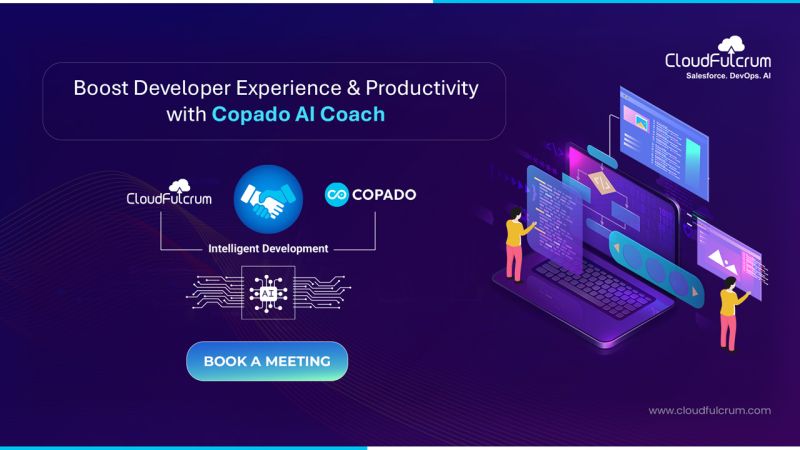 CloudFulcrum
Salesforce. DevOps. AI

Boost Developer Experience & Productivity with Copado AI Coach

CloudFulcrum

COPADO

Intelligent Development

AI

BOOK A MEETING

www.cloudfulcrum.com